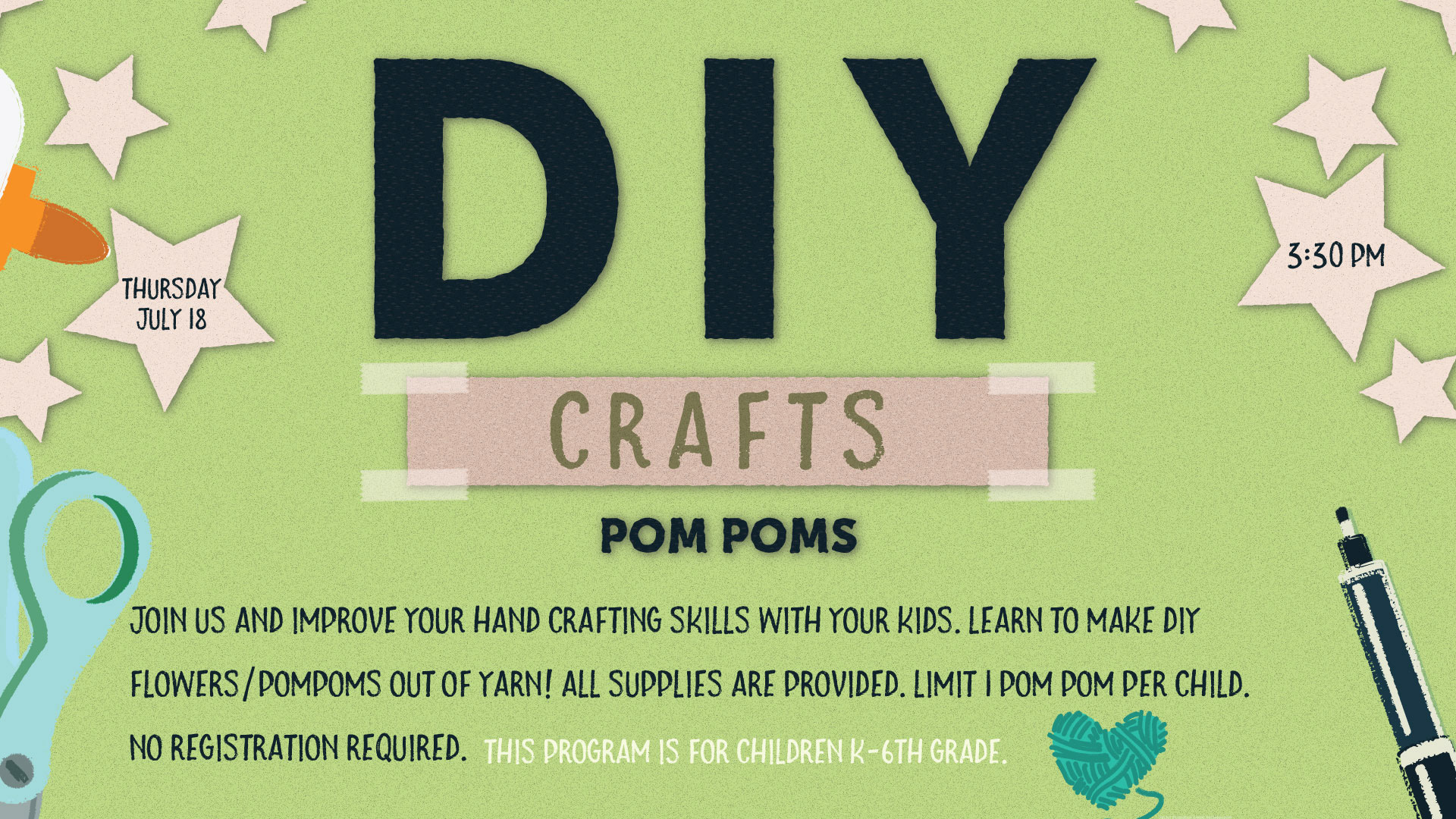 THURSDAY
JULY 18

DIY

3:30 PM

CRAFTS

POM POMS

JOIN US AND IMPROVE YOUR HAND CRAFTING SKILLS WITH YOUR KIDS. LEARN TO MAKE DIY FLOWERS/POMPOMS OUT OF YARN! ALL SUPPLIES ARE PROVIDED. LIMIT 1 POM POM PER CHILD. NO REGISTRATION REQUIRED. THIS PROGRAM IS FOR CHILDREN K-6TH GRADE.